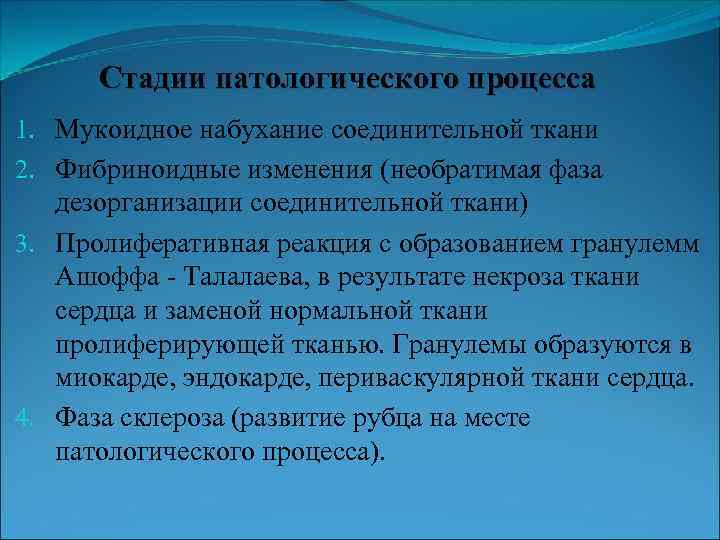 Стадии патологического процесса

1. Мукоидное набухание соединительной ткани
2. Фибриноидные изменения (необратимая фаза дезорганизации соединительной ткани)
3. Пролиферативная реакция с образованием гранулемм Ашоффа - Талалаева, в результате некроза ткани сердца и заменой нормальной ткани пролиферирующей тканью. Гранулемы образуются в миокарде, эндокарде, периваскулярной ткани сердца.
4. Фаза склероза (развитие рубца на месте патологического процесса).